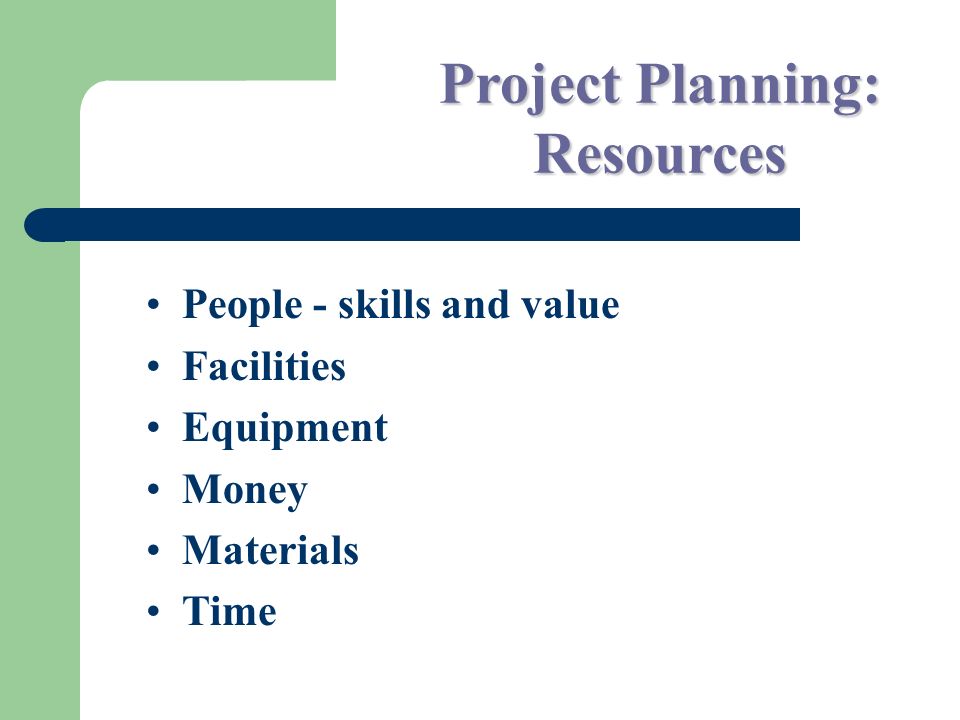 Project Planning: Resources

• People - skills and value
• Facilities
• Equipment
• Money
• Materials
• Time